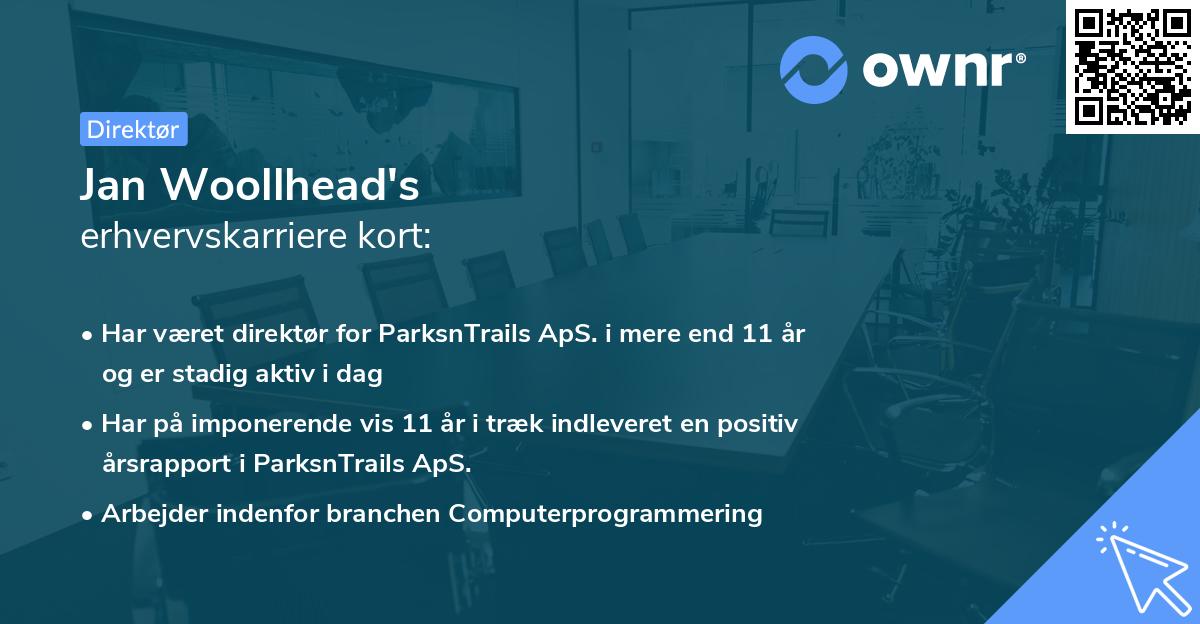 ownr®

Direktør

Jan Woollhead's
erhvervskarriere kort:

• Har været direktør for ParksnTrails ApS. i mere end 11 år og er stadig aktiv i dag
• Har på imponerende vis 11 år i træk indleveret en positiv årsrapport i ParksnTrails ApS.
• Arbejder indenfor branchen Computerprogrammering